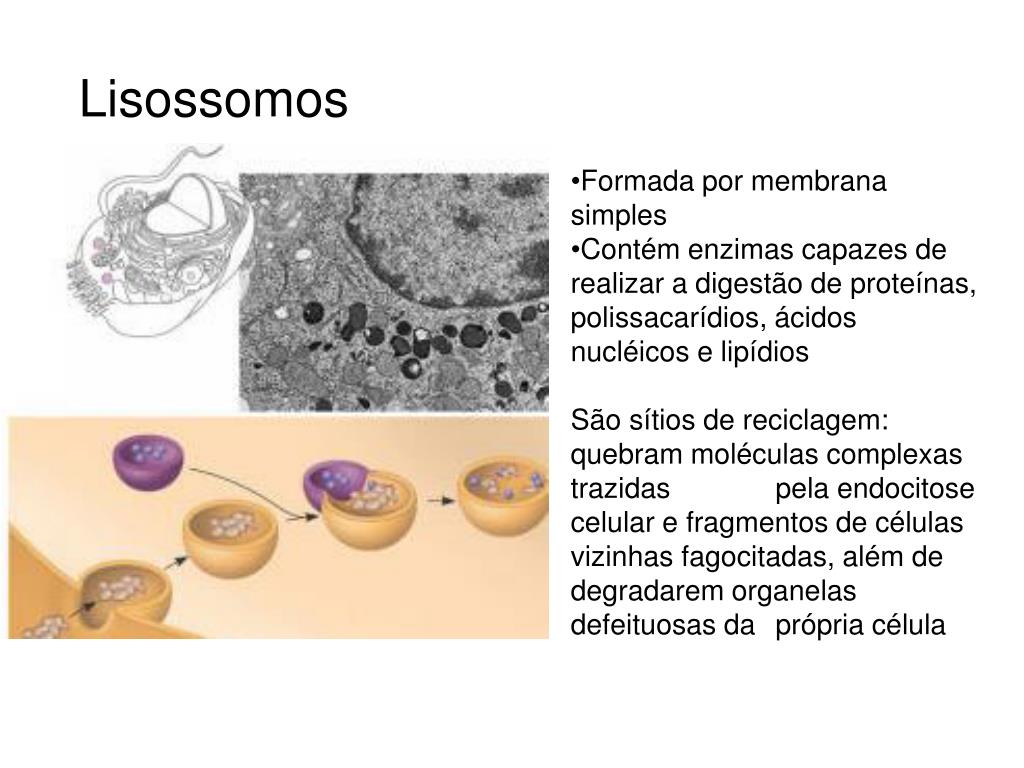 Lisossomos

•Formada por membrana simples
•Contém enzimas capazes de realizar a digestão de proteínas, polissacarídios, ácidos nucléicos e lipídios

São sítios de reciclagem: quebram moléculas complexas trazidas pela endocitose celular e fragmentos de células vizinhas fagocitadas, além de degradarem organelas defeituosas da própria célula